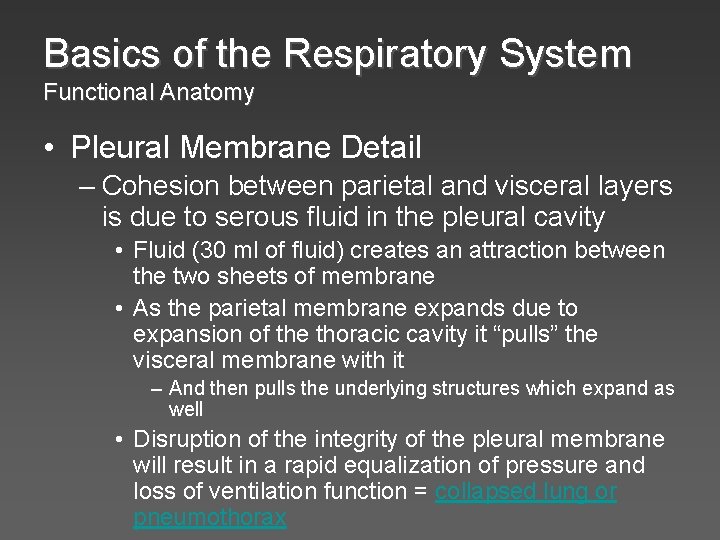 Basics of the Respiratory System
Functional Anatomy

• Pleural Membrane Detail

– Cohesion between parietal and visceral layers is due to serous fluid in the pleural cavity

• Fluid (30 ml of fluid) creates an attraction between the two sheets of membrane

• As the parietal membrane expands due to expansion of the thoracic cavity it “pulls” the visceral membrane with it

– And then pulls the underlying structures which expand as well

• Disruption of the integrity of the pleural membrane will result in a rapid equalization of pressure and loss of ventilation function = collapsed lung or pneumothorax